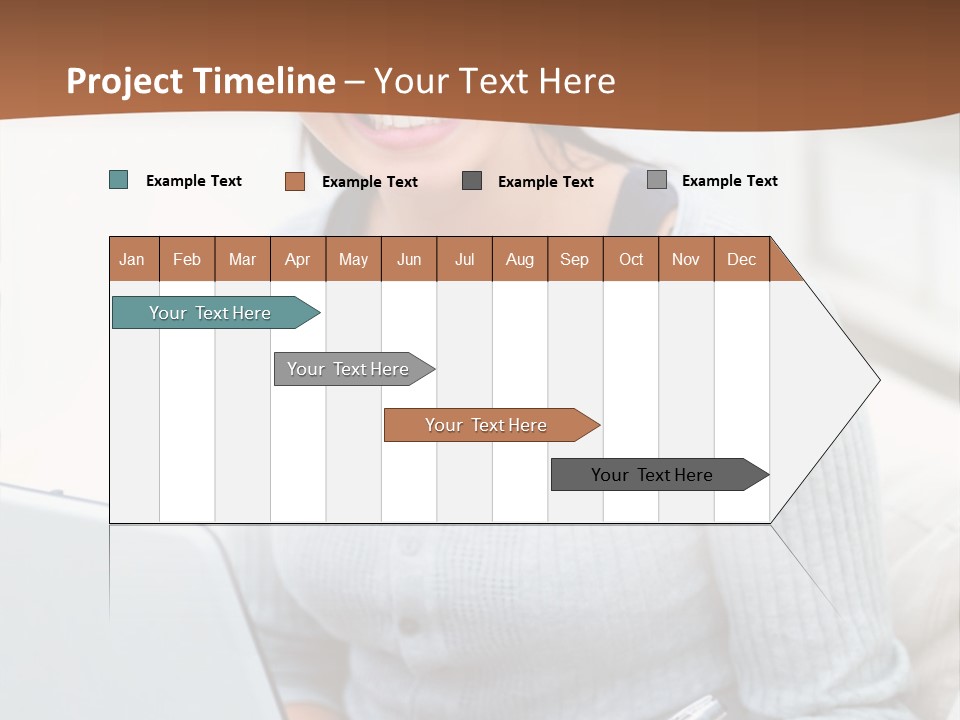 Project Timeline – Your Text Here

Example Text Example Text Example Text Example Text

| Jan | Feb | Mar | Apr | May | Jun | Jul | Aug | Sep | Oct | Nov | Dec |
|---|---|---|---|---|---|---|---|---|---|---|---|

Your Text Here

Your Text Here

Your Text Here

Your Text Here